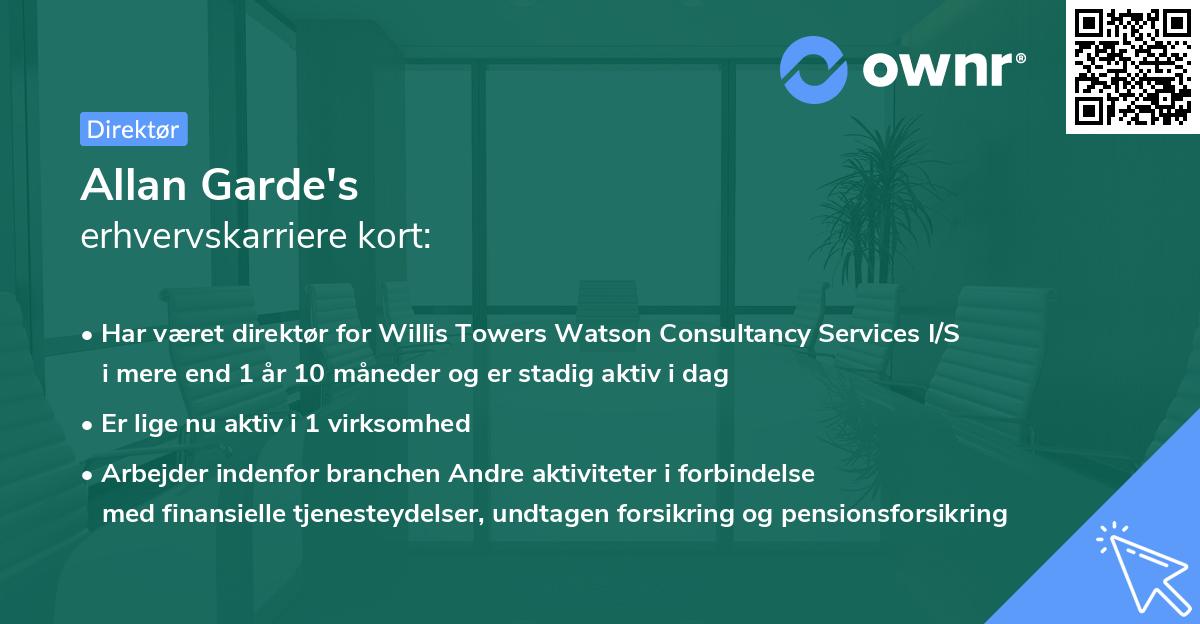 ownr®

Direktør

Allan Garde's
erhvervskarriere kort:

• Har været direktør for Willis Towers Watson Consultancy Services I/S i mere end 1 år 10 måneder og er stadig aktiv i dag

• Er lige nu aktiv i 1 virksomhed

• Arbejder indenfor branchen Andre aktiviteter i forbindelse med finansielle tjenesteydelser, undtagen forsikring og pensionsforsikring